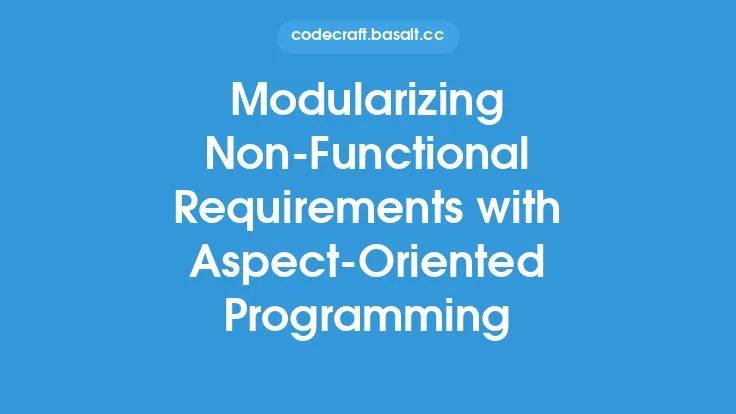 codecraft.basalt.cc

Modularizing Non-Functional Requirements with Aspect-Oriented Programming